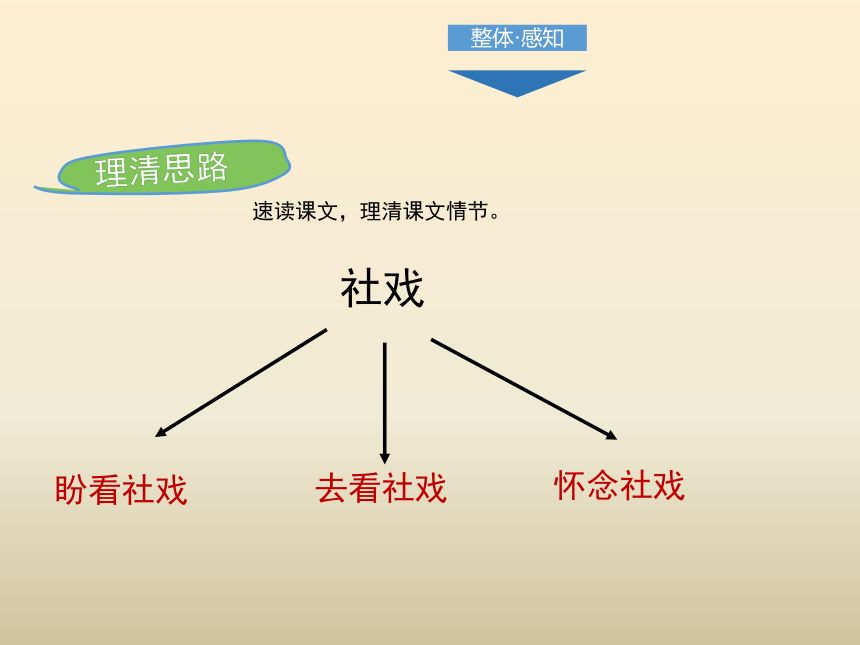 整体·感知

理清思路

速读课文，理清课文情节。

社戏

盼看社戏

去看社戏

怀念社戏